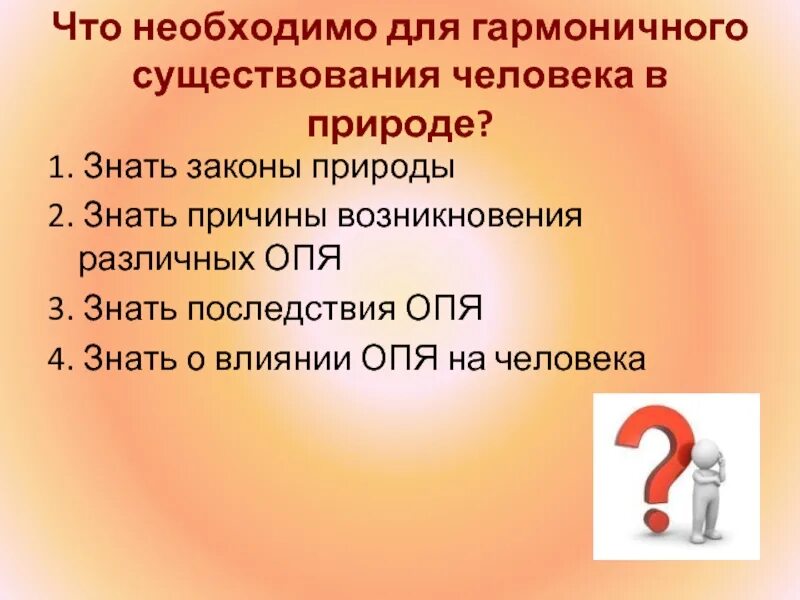 Что необходимо для гармоничного существования человека в природе?

1. Знать законы природы

2. Знать причины возникновения различных ОПЯ

3. Знать последствия ОПЯ

4. Знать о влиянии ОПЯ на человека